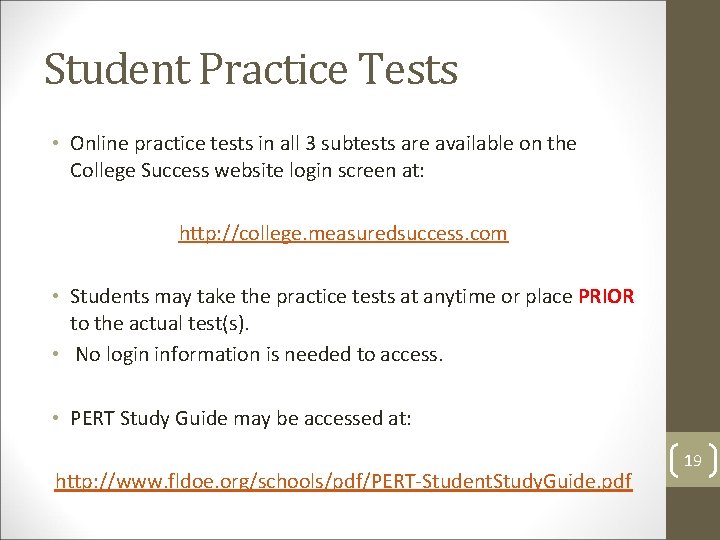 Student Practice Tests

• Online practice tests in all 3 subtests are available on the College Success website login screen at:

http://college.measuredsuccess.com

• Students may take the practice tests at anytime or place PRIOR to the actual test(s).
• No login information is needed to access.

• PERT Study Guide may be accessed at:

http://www.fldoe.org/schools/pdf/PERT-StudentStudyGuide.pdf

19